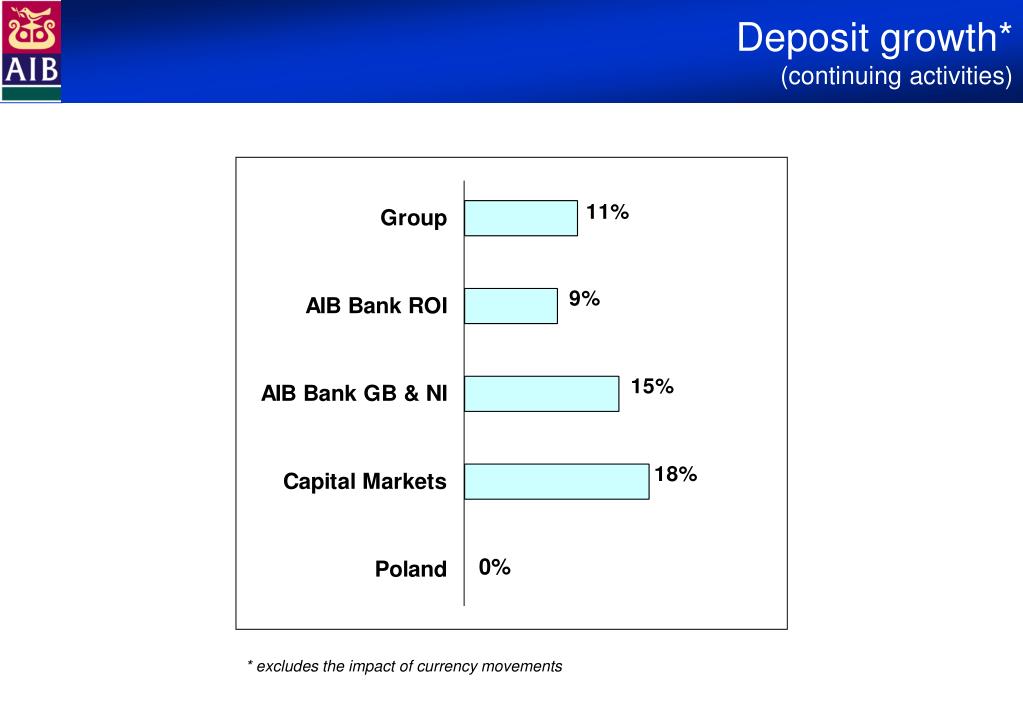 AIB

Deposit growth*
(continuing activities)

Group 11%

AIB Bank ROI 9%

AIB Bank GB & NI 15%

Capital Markets 18%

Poland 0%

* excludes the impact of currency movements